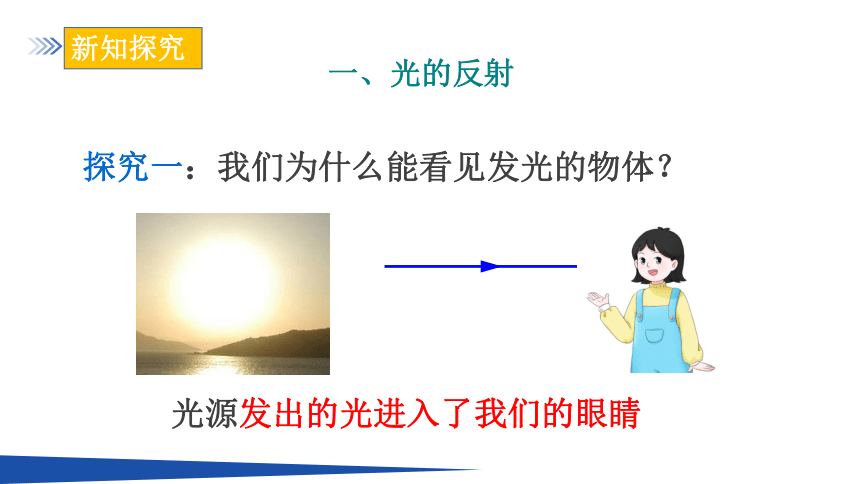 新知探究

一、光的反射

探究一：我们为什么能看见发光的物体？

光源发出的光进入了我们的眼睛